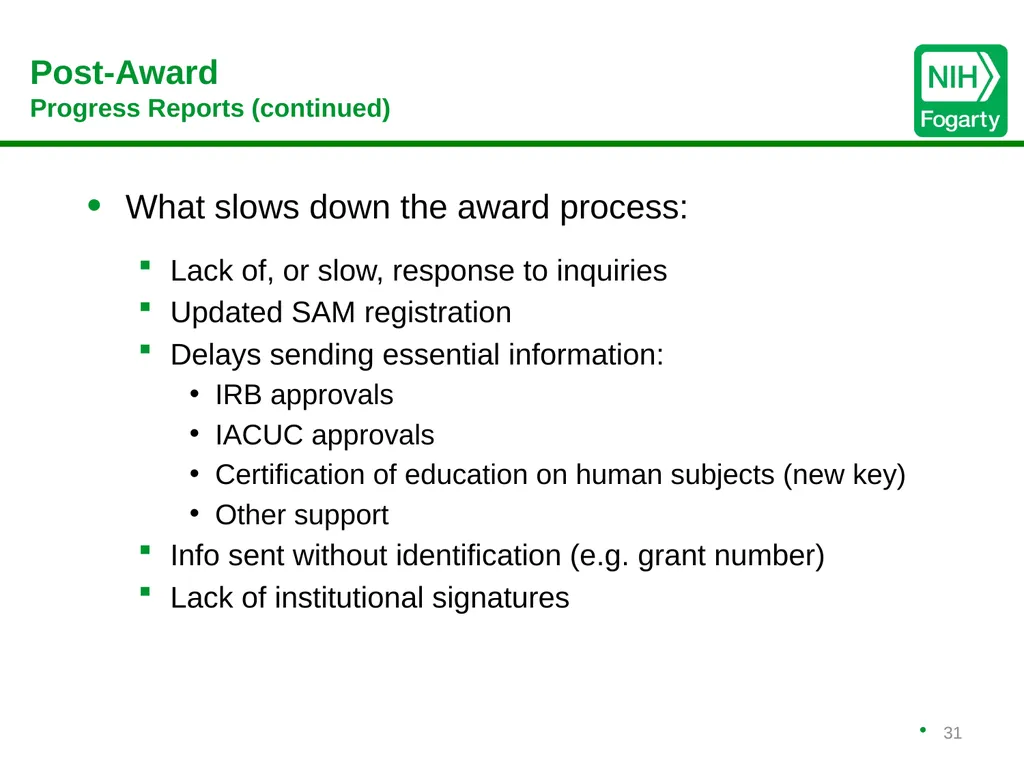 Post-Award
Progress Reports (continued)

NIH
Fogarty

• What slows down the award process:
 ▪ Lack of, or slow, response to inquiries
 ▪ Updated SAM registration
 ▪ Delays sending essential information:
  • IRB approvals
  • IACUC approvals
  • Certification of education on human subjects (new key)
  • Other support
 ▪ Info sent without identification (e.g. grant number)
 ▪ Lack of institutional signatures

• 31